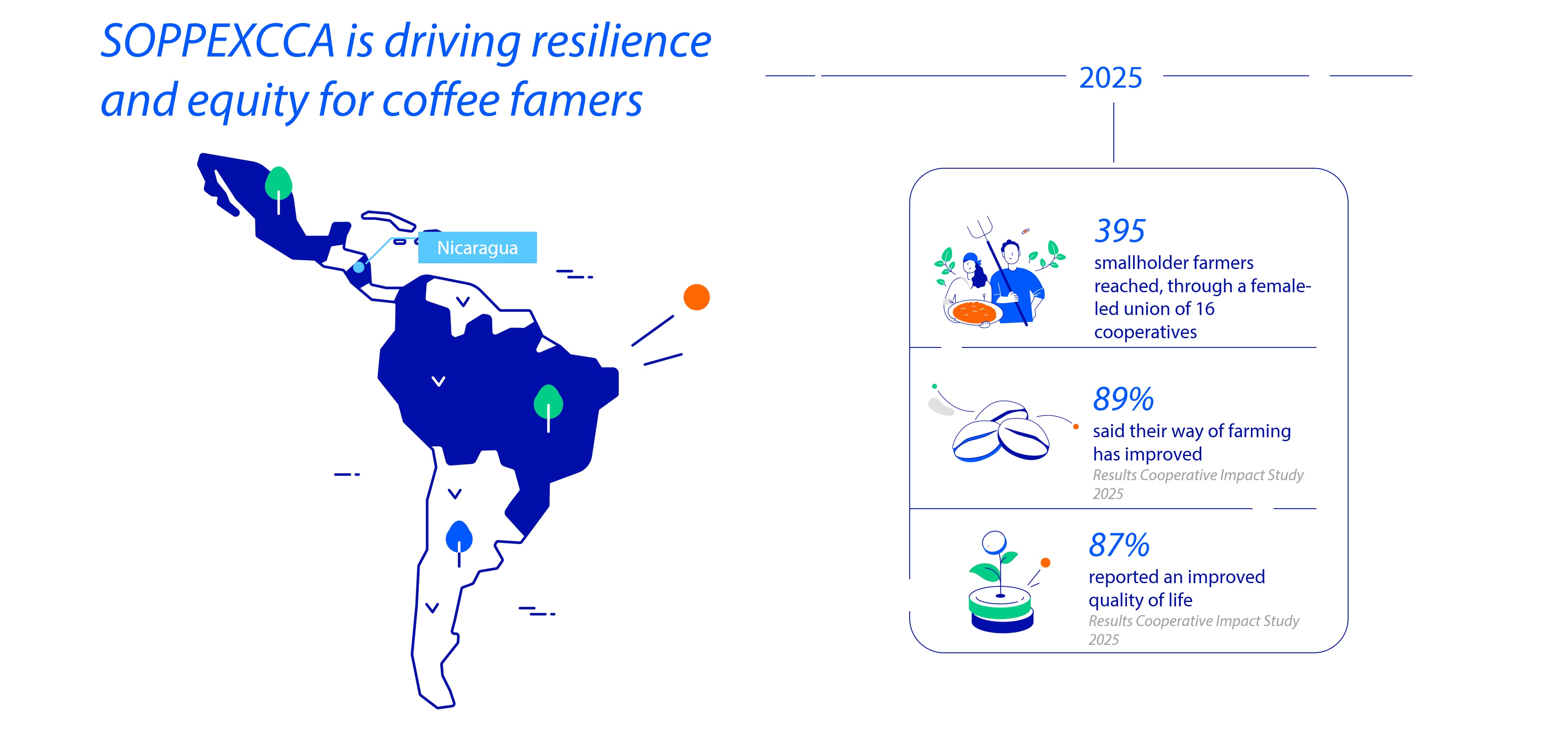 SOPPEXCCA is driving resilience and equity for coffee famers

Nicaragua

2025

395
smallholder farmers reached, through a female-led union of 16 cooperatives

89%
said their way of farming has improved
Results Cooperative Impact Study 2025

87%
reported an improved quality of life
Results Cooperative Impact Study 2025